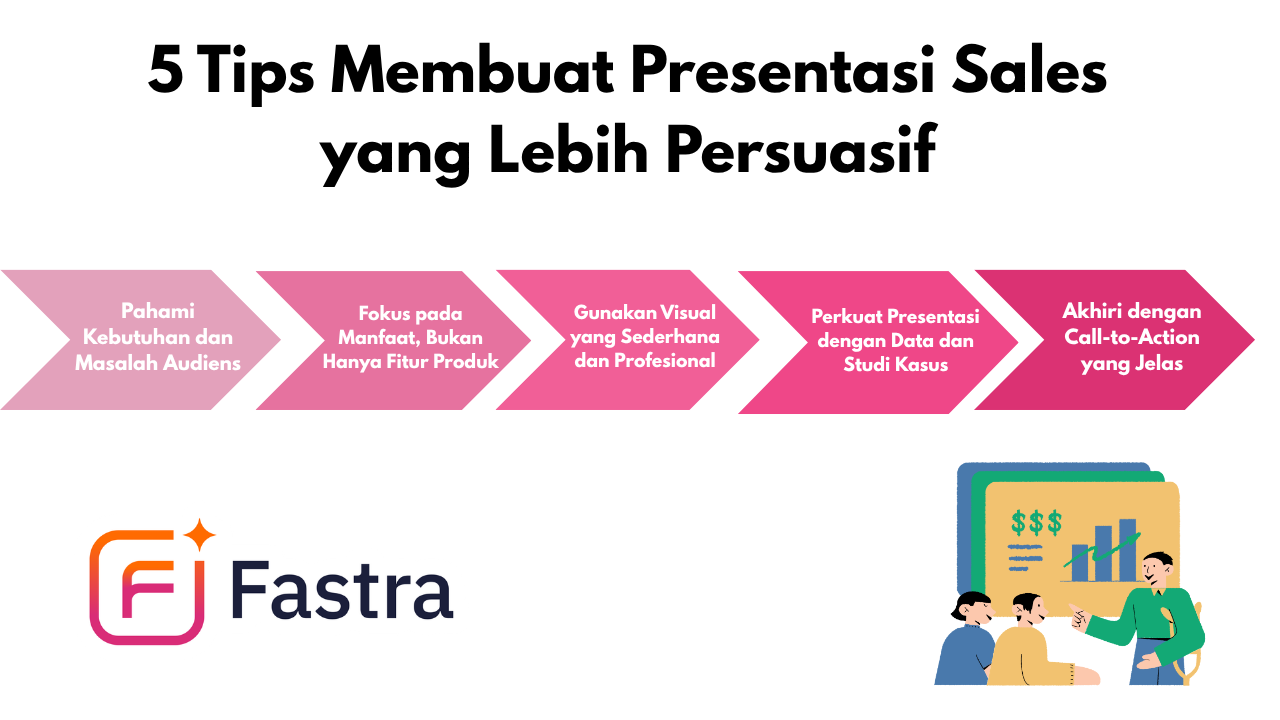 5 Tips Membuat Presentasi Sales yang Lebih Persuasif

Pahami Kebutuhan dan Masalah Audiens

Fokus pada Manfaat, Bukan Hanya Fitur Produk

Gunakan Visual yang Sederhana dan Profesional

Perkuat Presentasi dengan Data dan Studi Kasus

Akhiri dengan Call-to-Action yang Jelas

Fastra

$$$